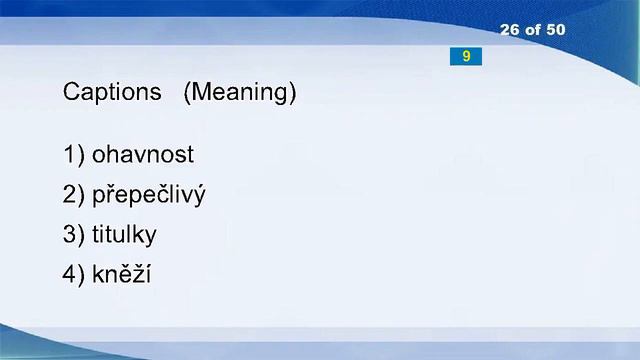 26 of 50

9

Captions (Meaning)

1) ohavnost

2) přepečlivý

3) titulky

4) kněží